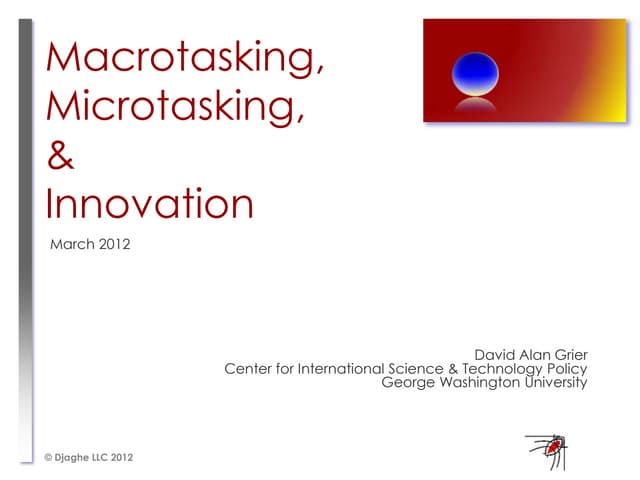 Macrotasking, Microtasking, & Innovation

March 2012

David Alan Grier
Center for International Science & Technology Policy
George Washington University

© Djaghe LLC 2012